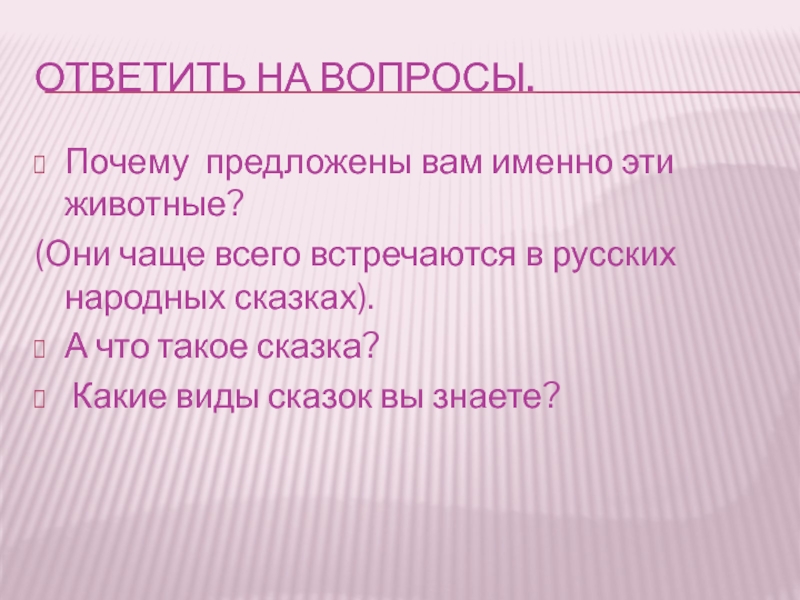 ОТВЕТИТЬ НА ВОПРОСЫ.

Почему предложены вам именно эти животные?

(Они чаще всего встречаются в русских народных сказках).

А что такое сказка?

Какие виды сказок вы знаете?